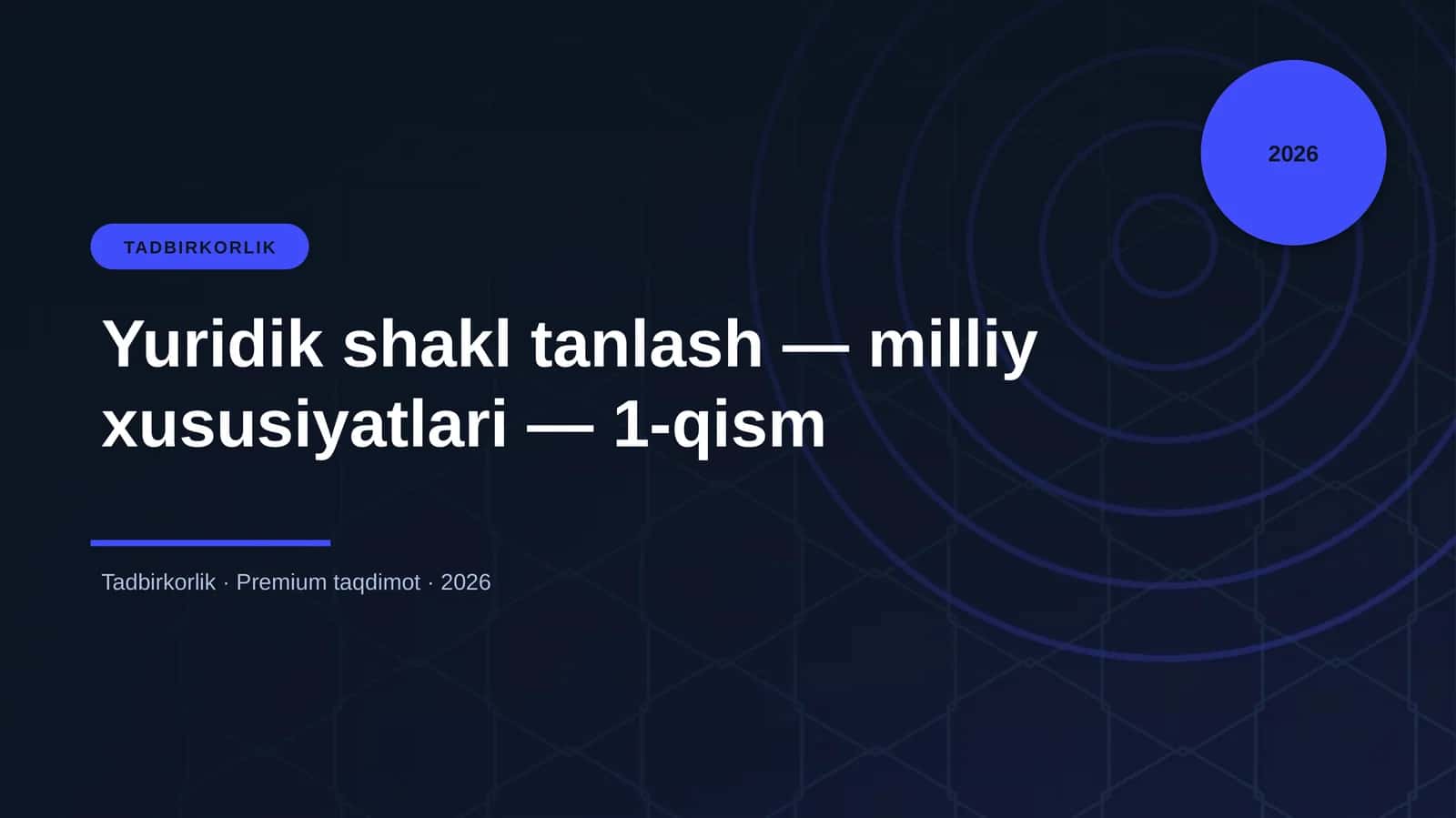 2026

TADBIRKORLIK

Yuridik shakl tanlash — milliy xususiyatlari — 1-qism

Tadbirkorlik · Premium taqdimot · 2026